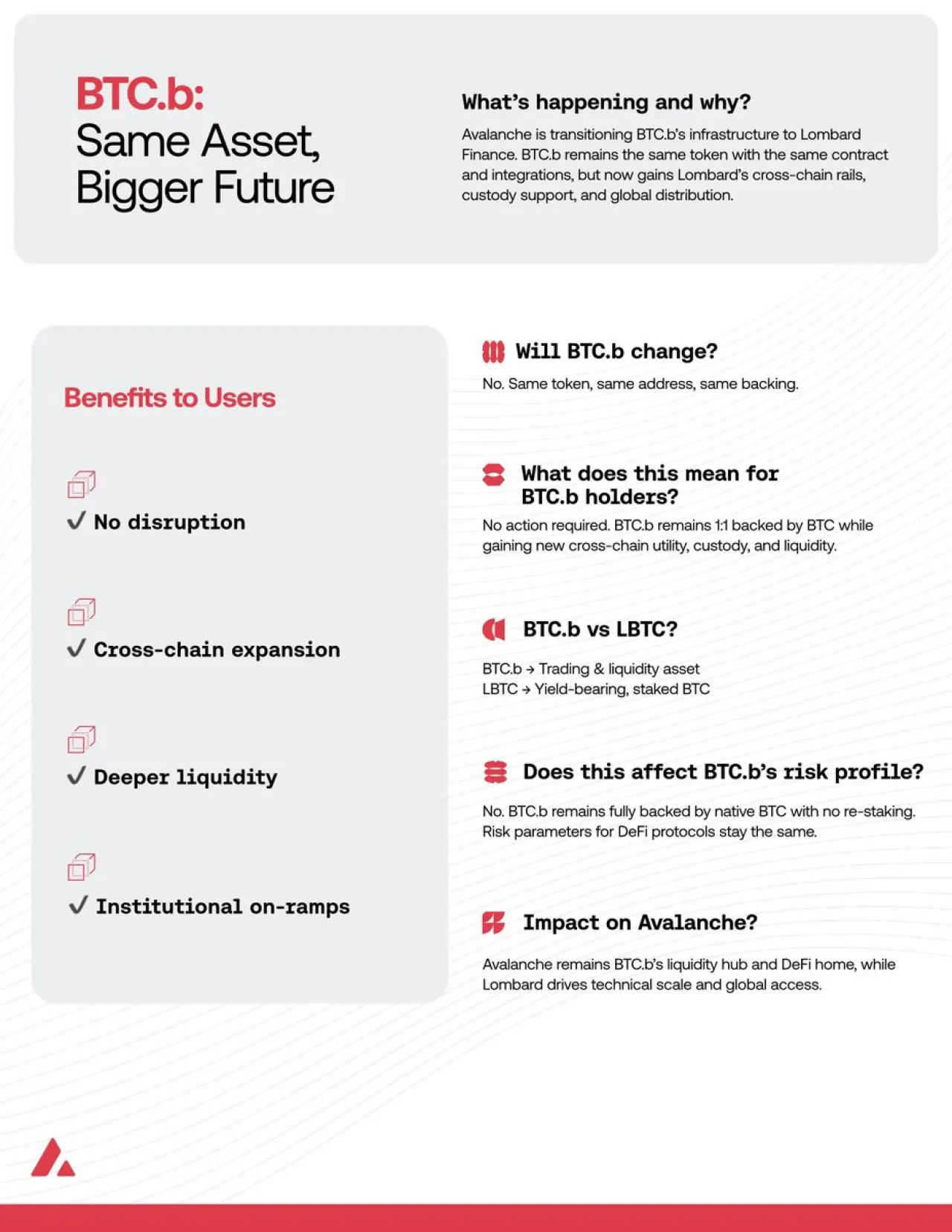 BTC.b:
Same Asset,
Bigger Future

What's happening and why?

Avalanche is transitioning BTC.b's infrastructure to Lombard Finance. BTC.b remains the same token with the same contract and integrations, but now gains Lombard's cross-chain rails, custody support, and global distribution.

Benefits to Users

✓ No disruption

✓ Cross-chain expansion

✓ Deeper liquidity

✓ Institutional on-ramps

Will BTC.b change?

No. Same token, same address, same backing.

What does this mean for BTC.b holders?

No action required. BTC.b remains 1:1 backed by BTC while gaining new cross-chain utility, custody, and liquidity.

BTC.b vs LBTC?

BTC.b → Trading & liquidity asset
LBTC → Yield-bearing, staked BTC

Does this affect BTC.b's risk profile?

No. BTC.b remains fully backed by native BTC with no re-staking. Risk parameters for DeFi protocols stay the same.

Impact on Avalanche?

Avalanche remains BTC.b's liquidity hub and DeFi home, while Lombard drives technical scale and global access.